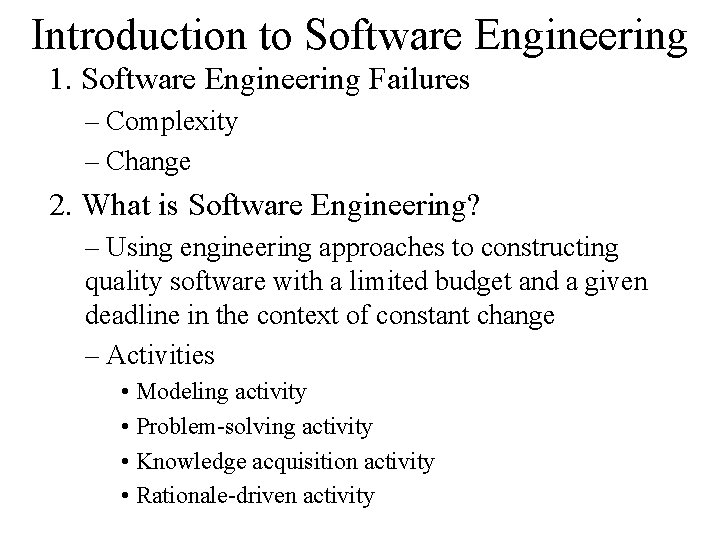 Introduction to Software Engineering

1. Software Engineering Failures

– Complexity

– Change

2. What is Software Engineering?

– Using engineering approaches to constructing quality software with a limited budget and a given deadline in the context of constant change

– Activities

• Modeling activity

• Problem-solving activity

• Knowledge acquisition activity

• Rationale-driven activity